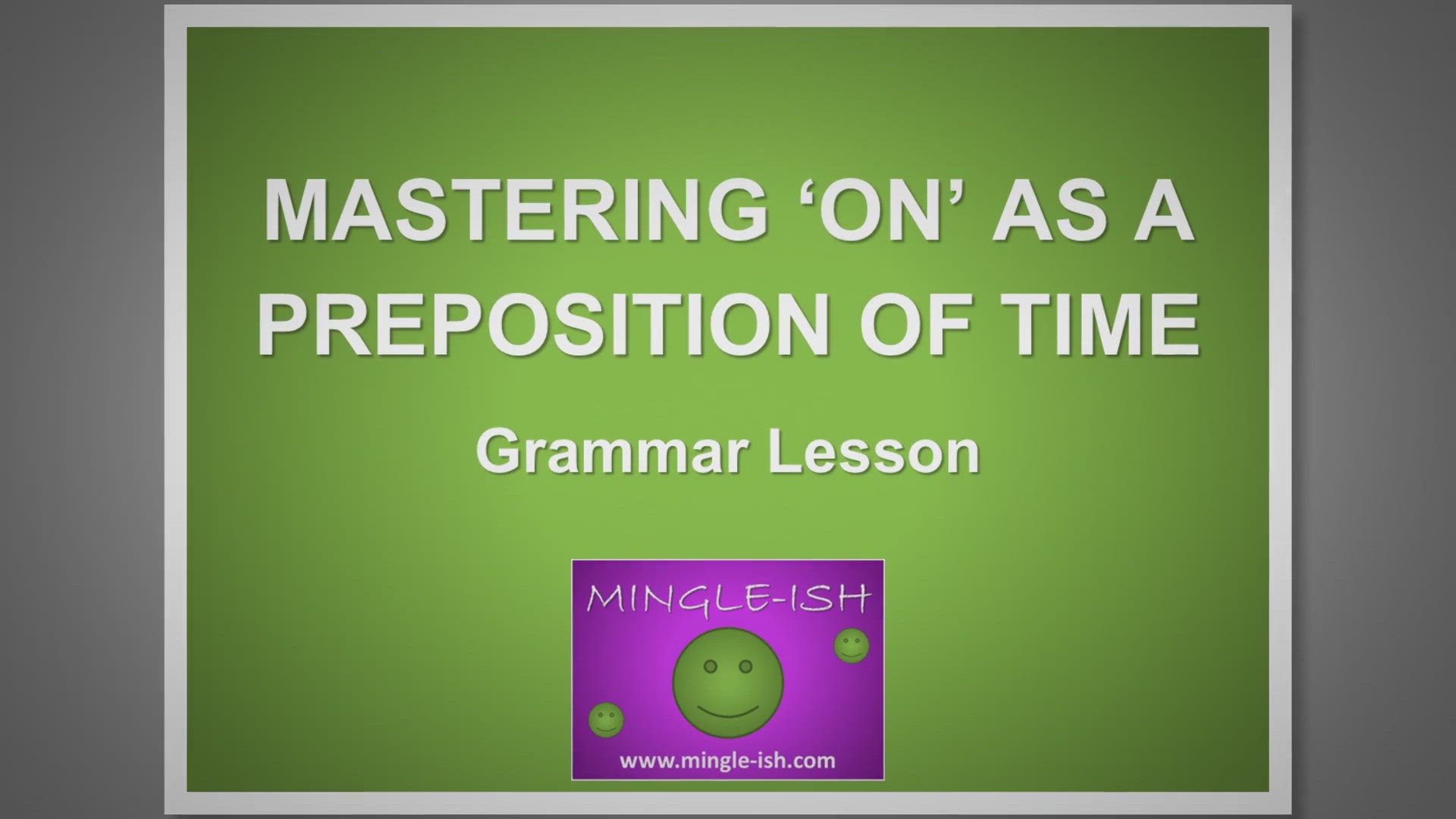 MASTERING ‘ON’ AS A PREPOSITION OF TIME

Grammar Lesson

MINGLE-ISH

www.mingle-ish.com